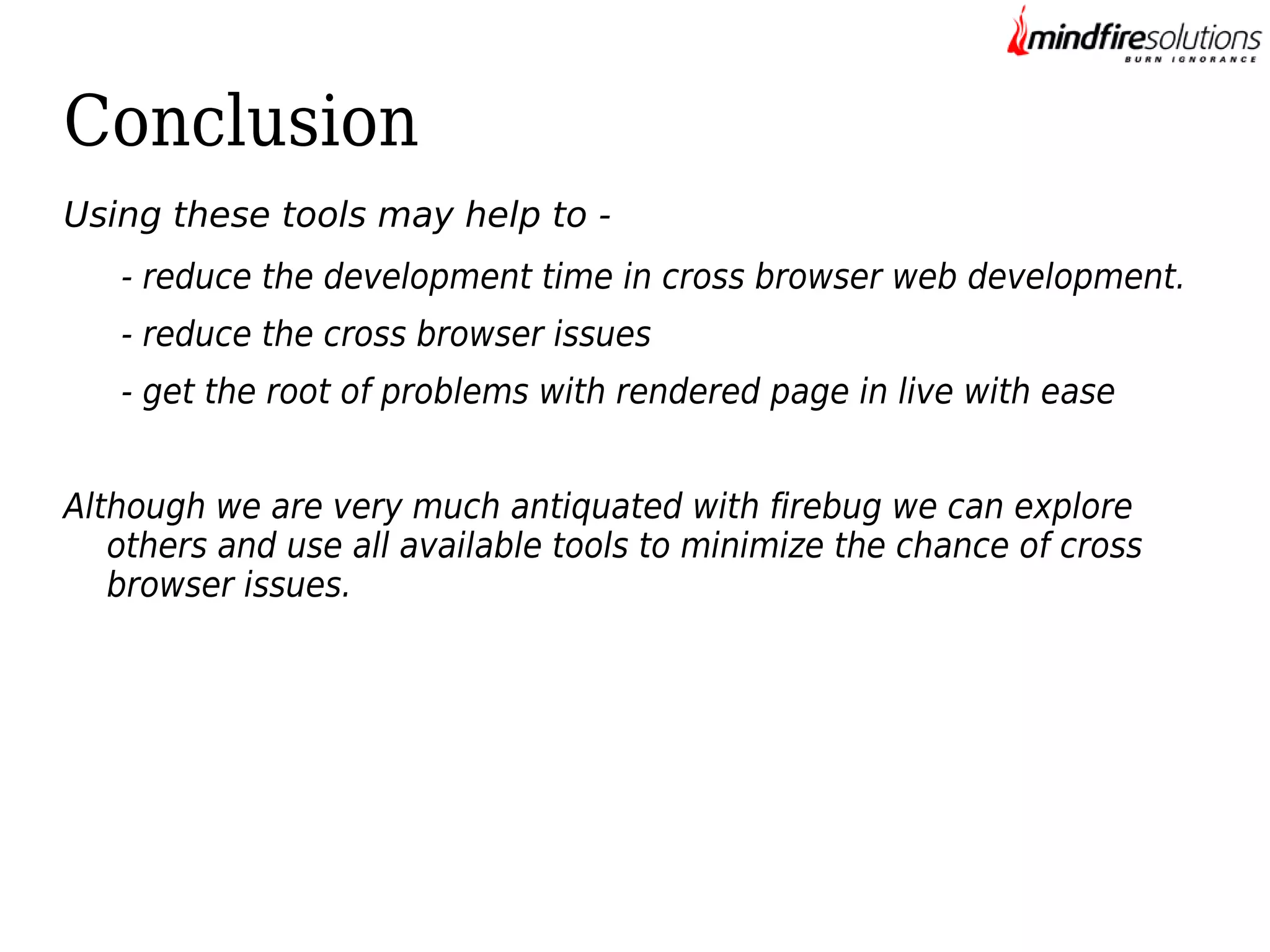 mindfiresolutions
BURN IGNORANCE

Conclusion

Using these tools may help to -

- reduce the development time in cross browser web development.

- reduce the cross browser issues

- get the root of problems with rendered page in live with ease

Although we are very much antiquated with firebug we can explore others and use all available tools to minimize the chance of cross browser issues.